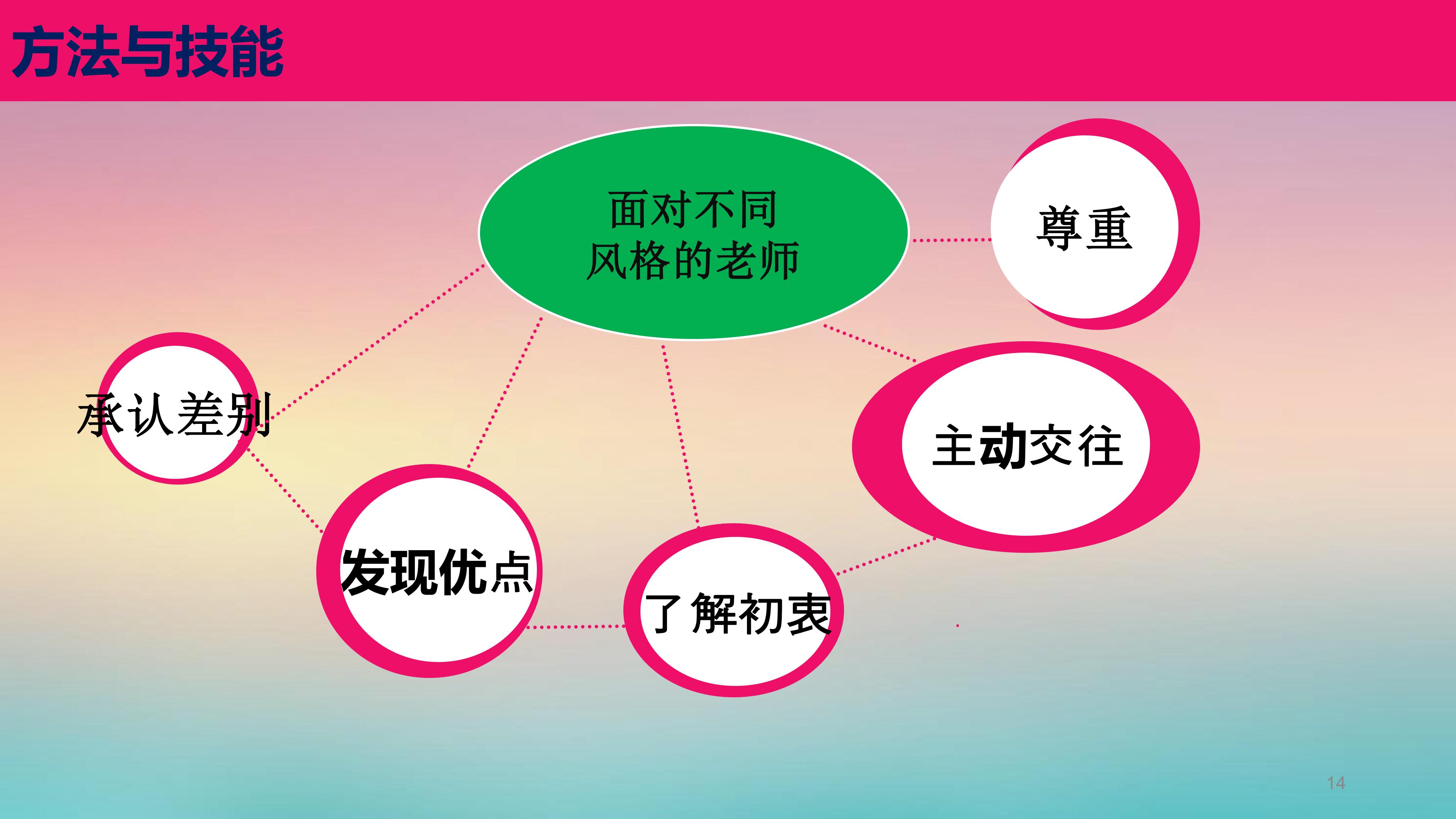 方法与技能

面对不同
风格的老师

尊重

承认差别

主动交往

发现优点

了解初衷

14